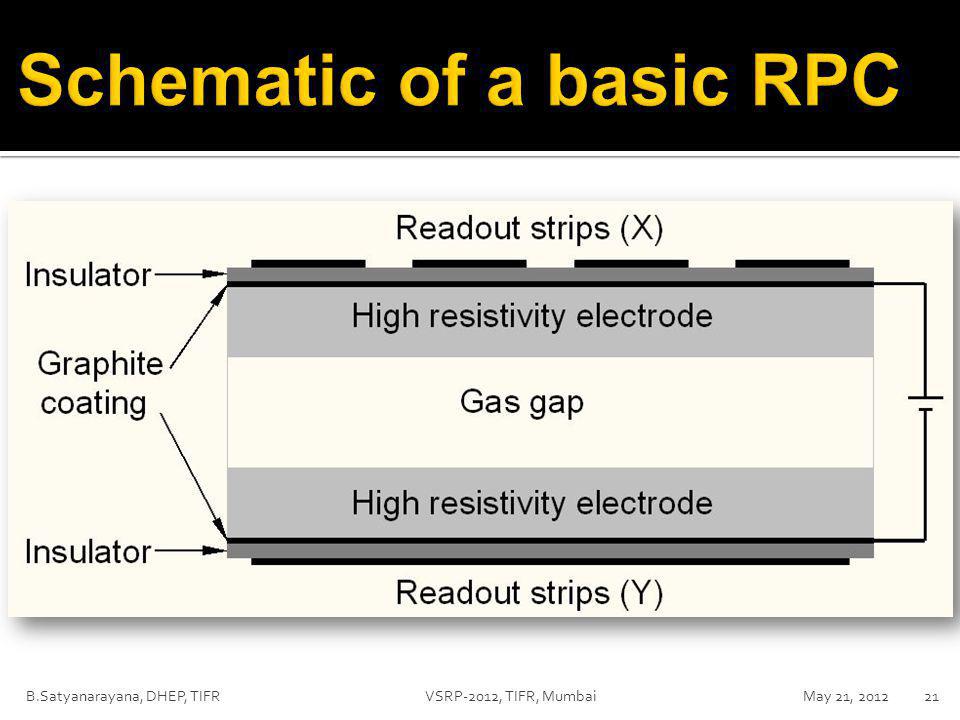 Schematic of a basic RPC

Readout strips (X)

Insulator

High resistivity electrode

Graphite coating

Gas gap

High resistivity electrode

Insulator

Readout strips (Y)

B.Satyanarayana, DHEP, TIFR

VSRP-2012, TIFR, Mumbai

May 21, 2012

21